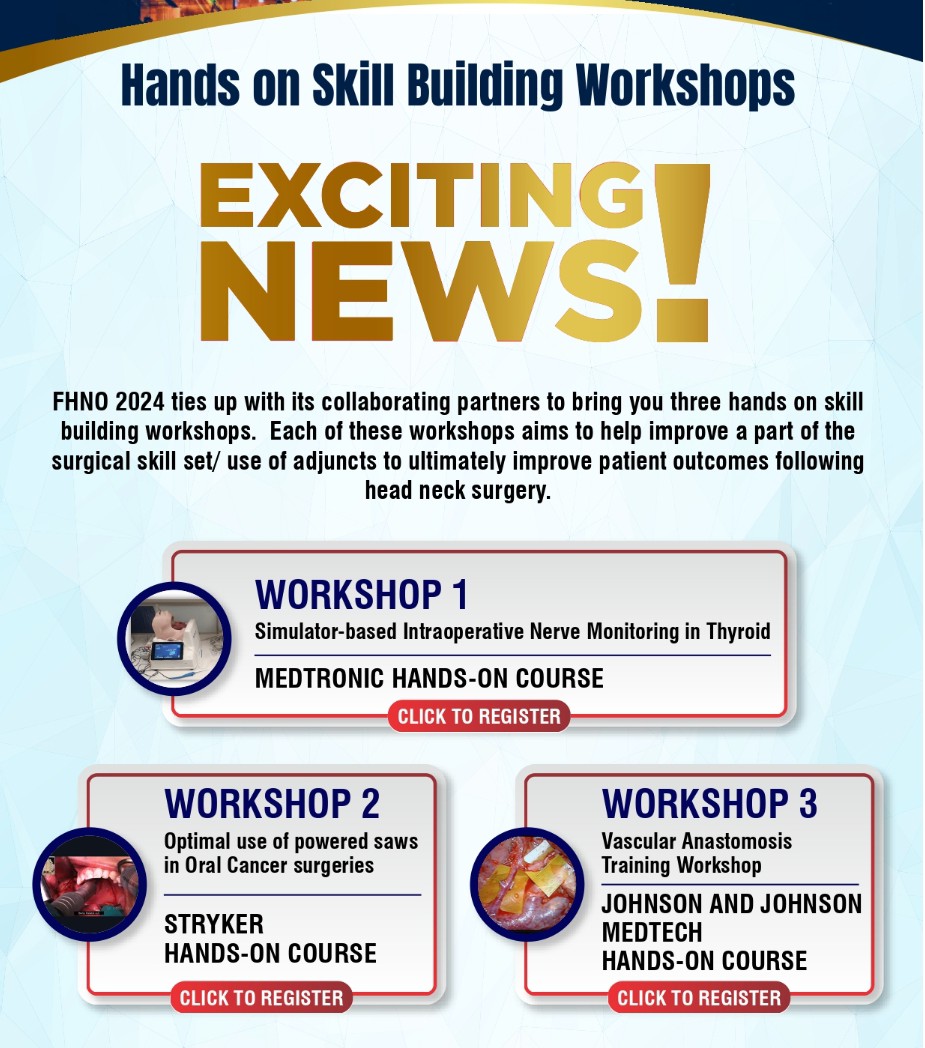 Hands on Skill Building Workshops

EXCITING NEWS!

FHNO 2024 ties up with its collaborating partners to bring you three hands on skill building workshops. Each of these workshops aims to help improve a part of the surgical skill set/ use of adjuncts to ultimately improve patient outcomes following head neck surgery.

WORKSHOP 1
Simulator-based Intraoperative Nerve Monitoring in Thyroid
MEDTRONIC HANDS-ON COURSE
CLICK TO REGISTER

WORKSHOP 2
Optimal use of powered saws in Oral Cancer surgeries
STRYKER HANDS-ON COURSE
CLICK TO REGISTER

WORKSHOP 3
Vascular Anastomosis Training Workshop
JOHNSON AND JOHNSON MEDTECH HANDS-ON COURSE
CLICK TO REGISTER